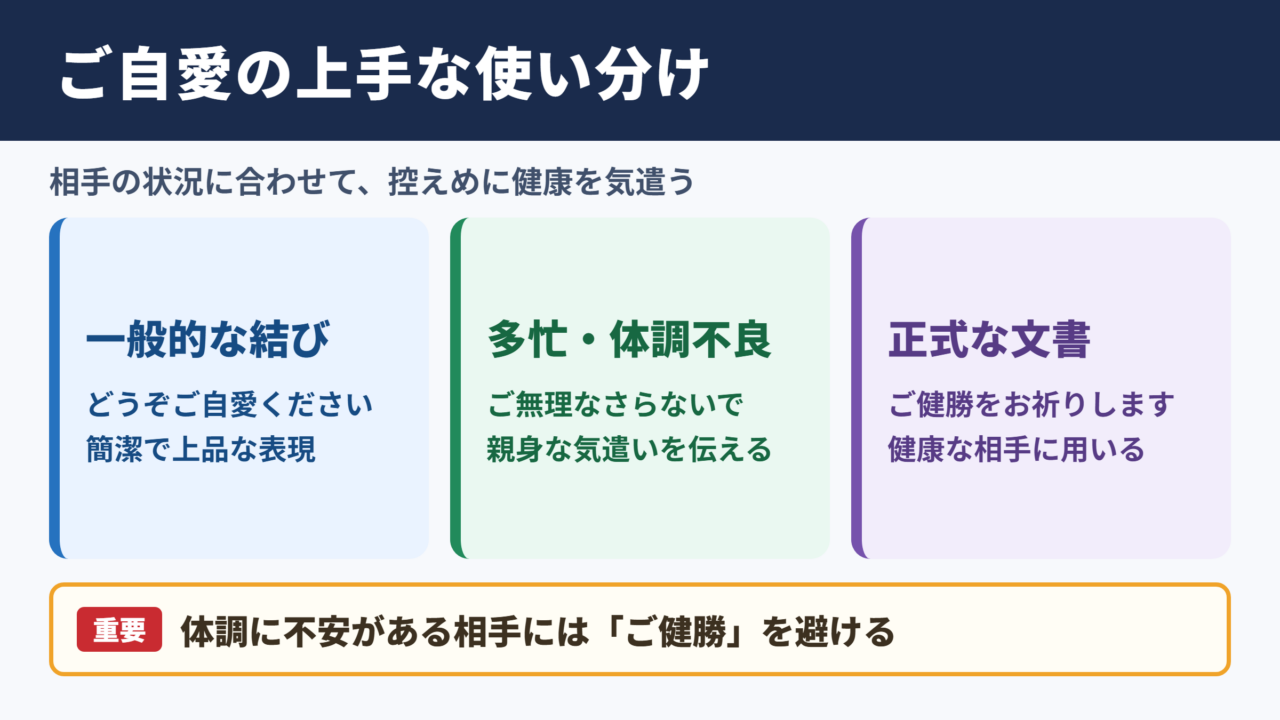 ご自愛の上手な使い分け

相手の状況に合わせて、控えめに健康を気遣う

一般的な結び

どうぞご自愛ください
簡潔で上品な表現

多忙・体調不良

ご無理なさらないで
親身な気遣いを伝える

正式な文書

ご健勝をお祈りします
健康な相手に用いる

重要 体調に不安がある相手には「ご健勝」を避ける